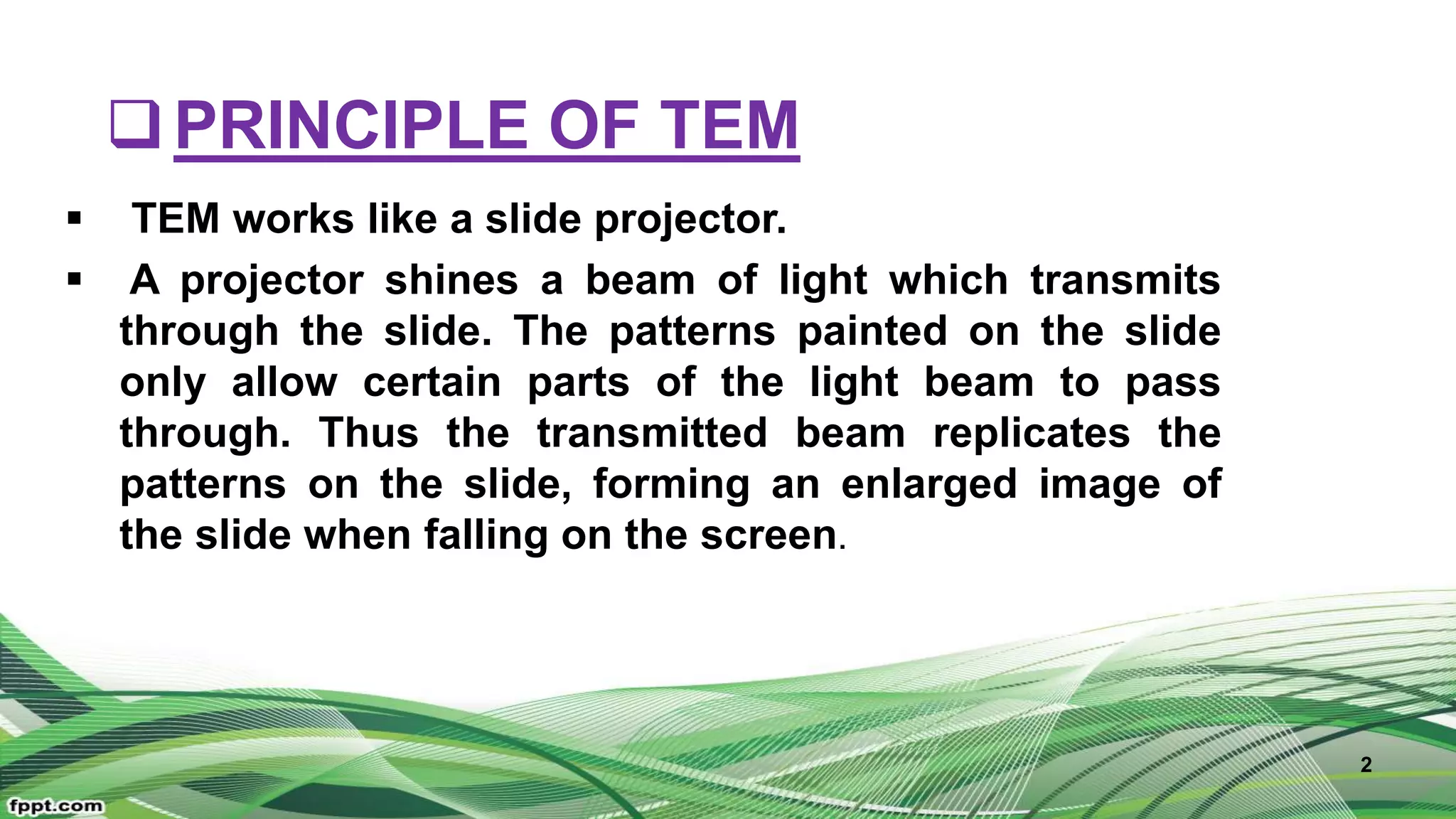 ❑ PRINCIPLE OF TEM

▪ TEM works like a slide projector.

▪ A projector shines a beam of light which transmits through the slide. The patterns painted on the slide only allow certain parts of the light beam to pass through. Thus the transmitted beam replicates the patterns on the slide, forming an enlarged image of the slide when falling on the screen.

2

fppt.com